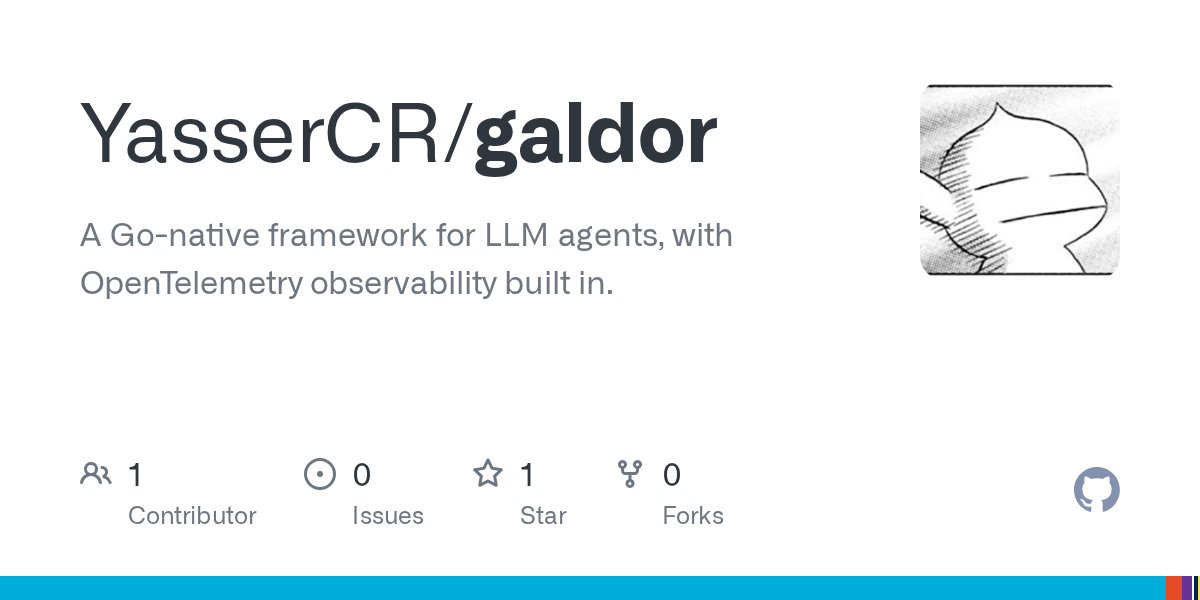 YasserCR/galdor

A Go-native framework for LLM agents, with OpenTelemetry observability built in.

1 Contributor

0 Issues

1 Star

0 Forks